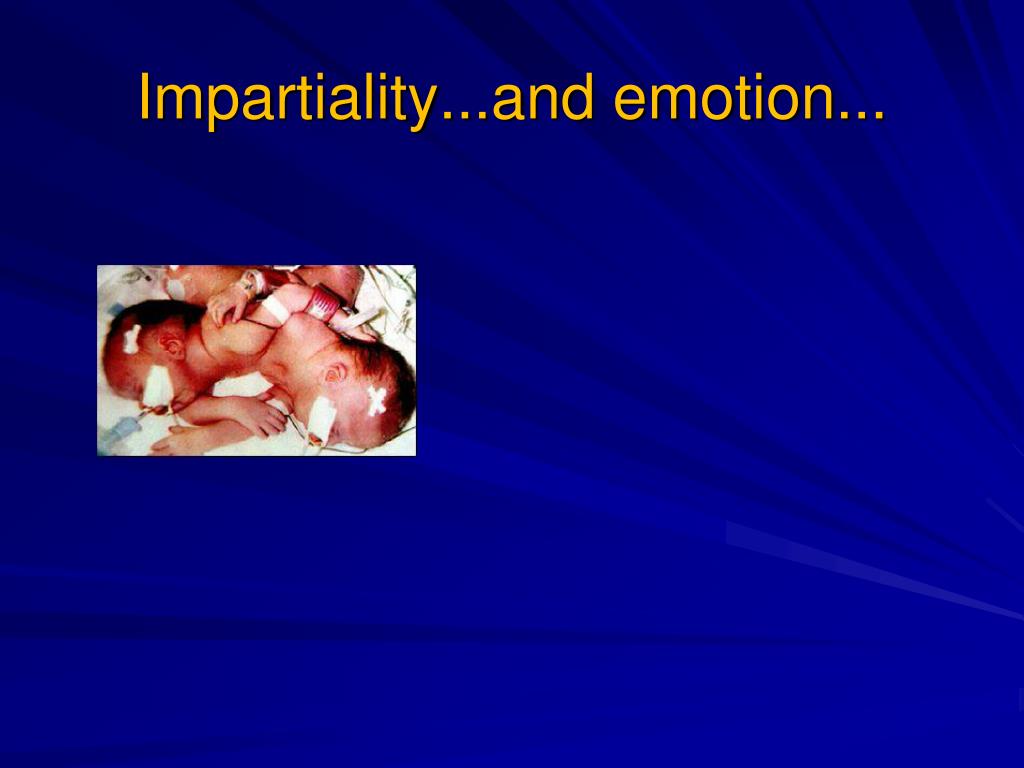 Impartiality...and emotion...